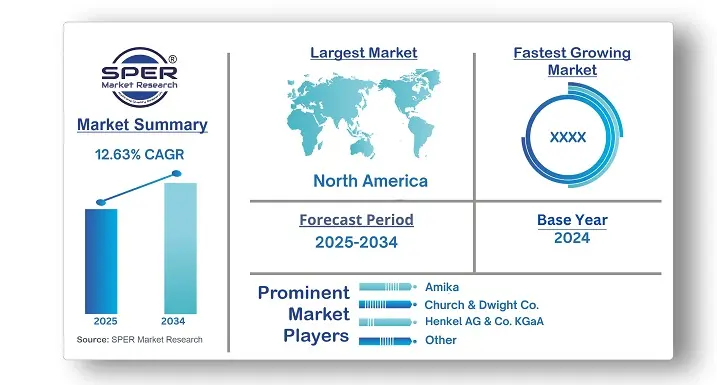 SPER®
Market Research

Market Summary

12.63% CAGR

2025
2034

Source: SPER Market Research

Largest Market

North America

Fastest Growing Market

XXXX

Forecast Period
2025-2034

Base Year
2024

Prominent Market Players

Amika
Church & Dwight Co.
Henkel AG & Co. KGaA
Other